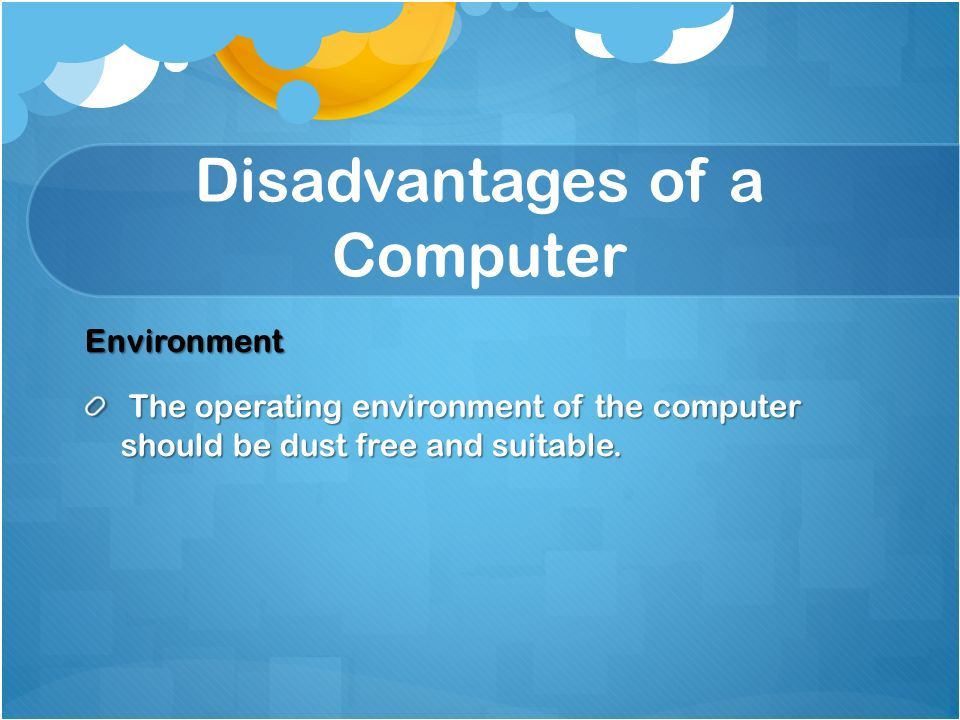 Disadvantages of a Computer

Environment

The operating environment of the computer should be dust free and suitable.